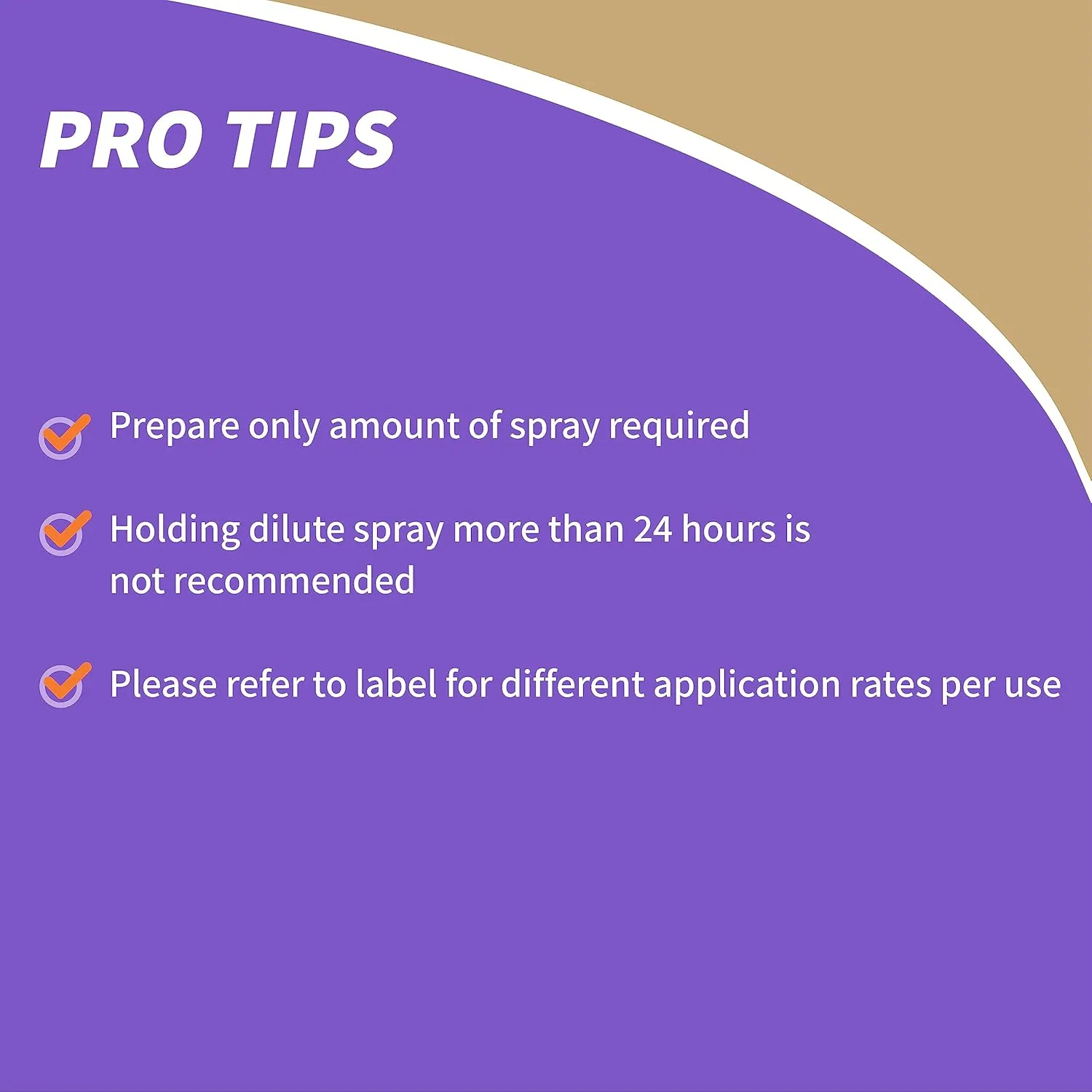 PRO TIPS

Prepare only amount of spray required

Holding dilute spray more than 24 hours is not recommended

Please refer to label for different application rates per use